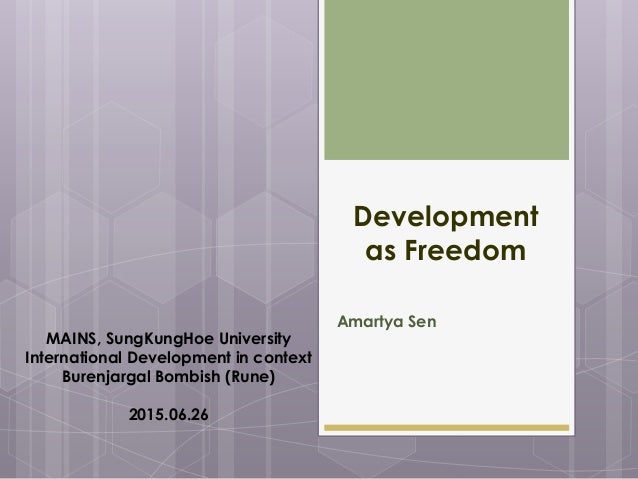 Development as Freedom

Amartya Sen

MAINS, SungKungHoe University
International Development in context
Burenjargal Bombish (Rune)

2015.06.26